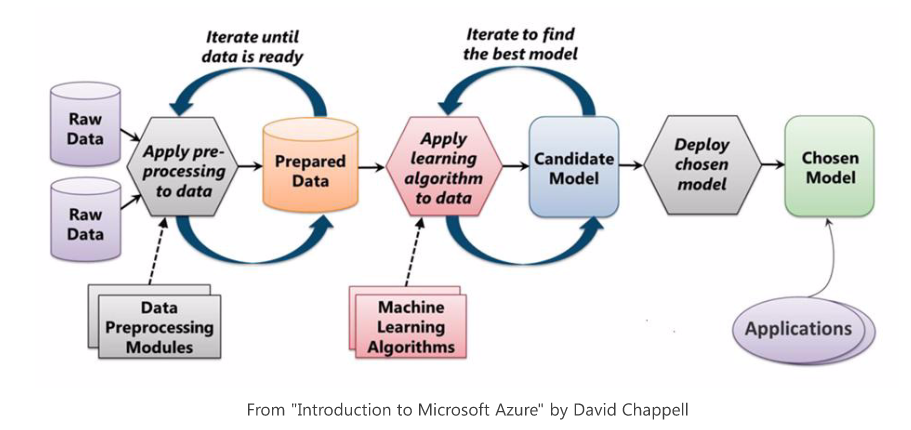 Iterate until data is ready

Iterate to find the best model

Raw Data

Raw Data

Apply pre-processing to data

Prepared Data

Apply learning algorithm to data

Candidate Model

Deploy chosen model

Chosen Model

Data Preprocessing Modules

Machine Learning Algorithms

Applications

From "Introduction to Microsoft Azure" by David Chappell